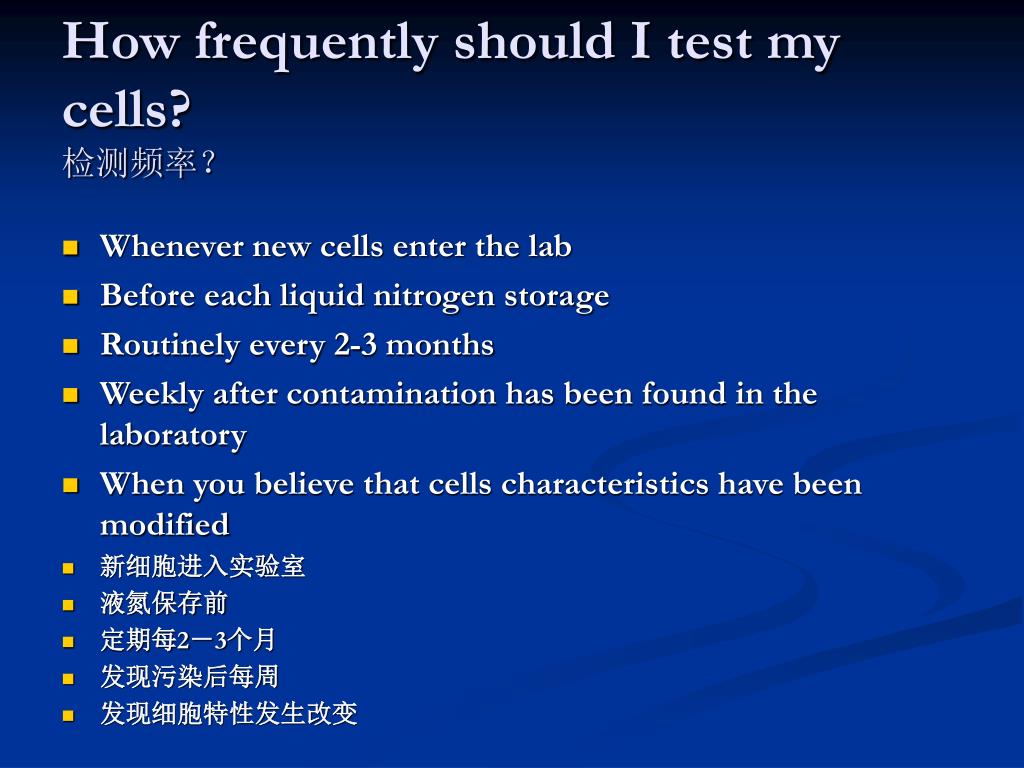 How frequently should I test my cells?
检测频率？

- Whenever new cells enter the lab
- Before each liquid nitrogen storage
- Routinely every 2-3 months
- Weekly after contamination has been found in the laboratory
- When you believe that cells characteristics have been modified
- 新细胞进入实验室
- 液氮保存前
- 定期每2－3个月
- 发现污染后每周
- 发现细胞特性发生改变